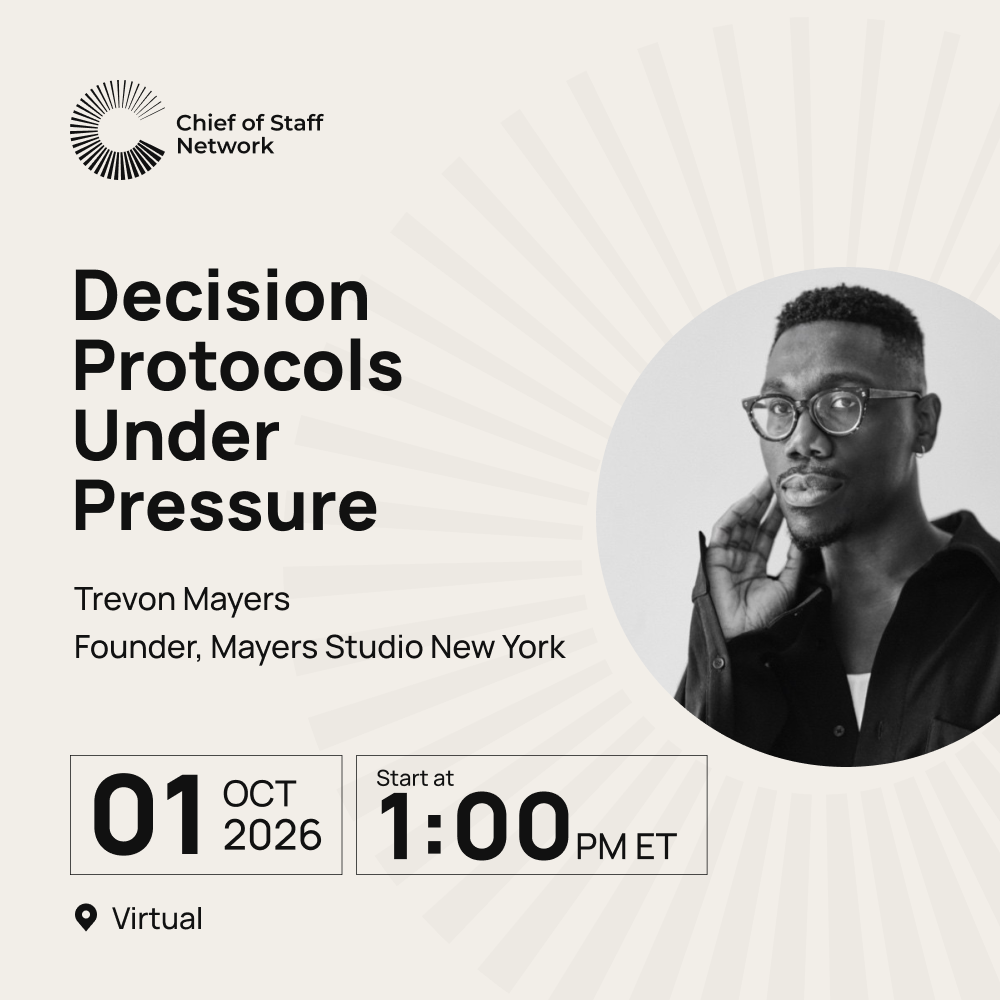 Chief of Staff Network

Decision Protocols Under Pressure

Trevon Mayers
Founder, Mayers Studio New York

01 OCT 2026

Start at
1:00 PM ET

Virtual